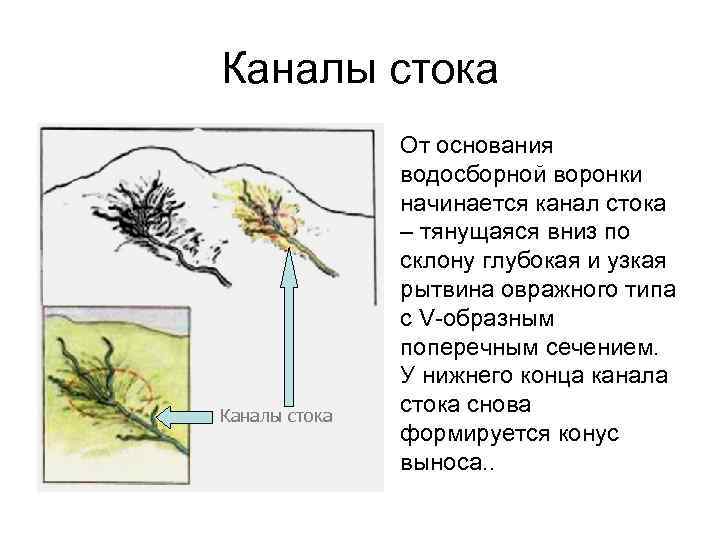 Каналы стока

Каналы стока

От основания водосборной воронки начинается канал стока – тянущаяся вниз по склону глубокая и узкая рытвина овражного типа с V-образным поперечным сечением. У нижнего конца канала стока снова формируется конус выноса..